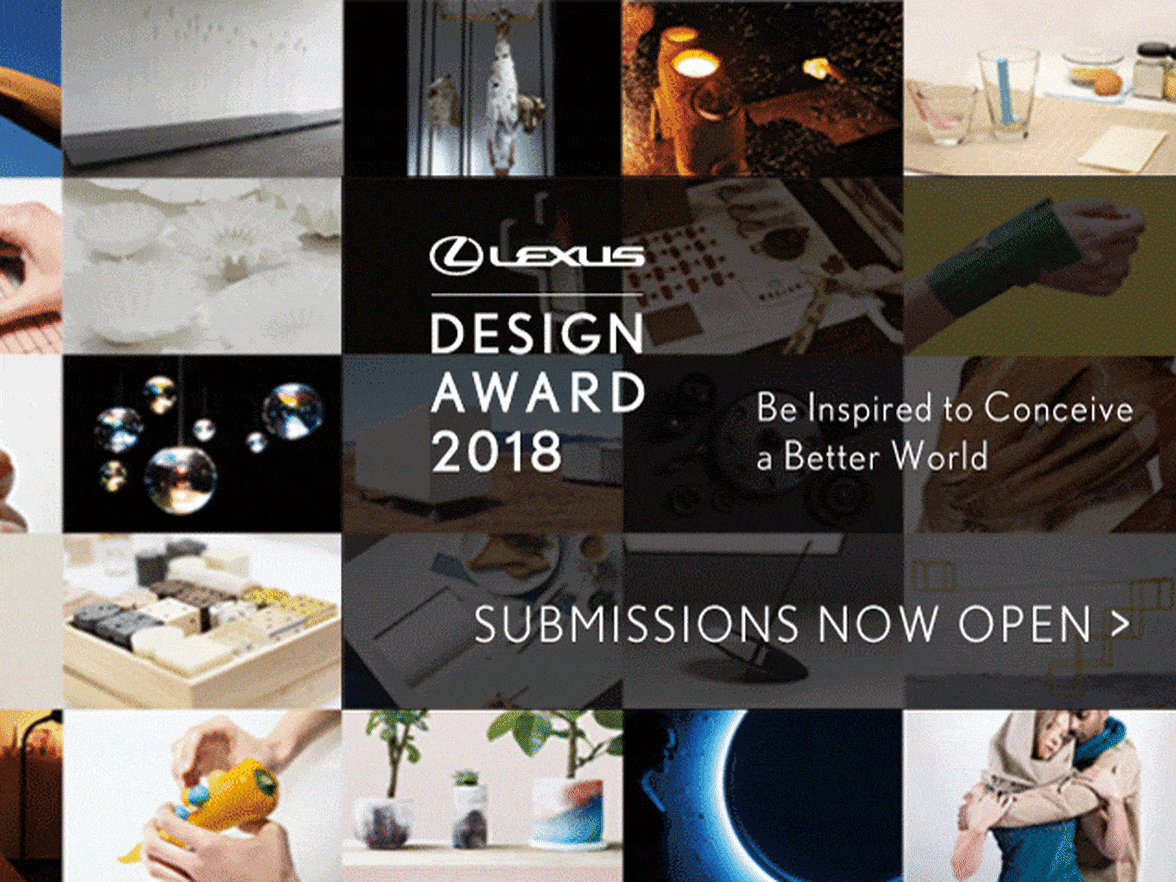 LEXUS

DESIGN AWARD 2018

Be Inspired to Conceive a Better World

SUBMISSIONS NOW OPEN >